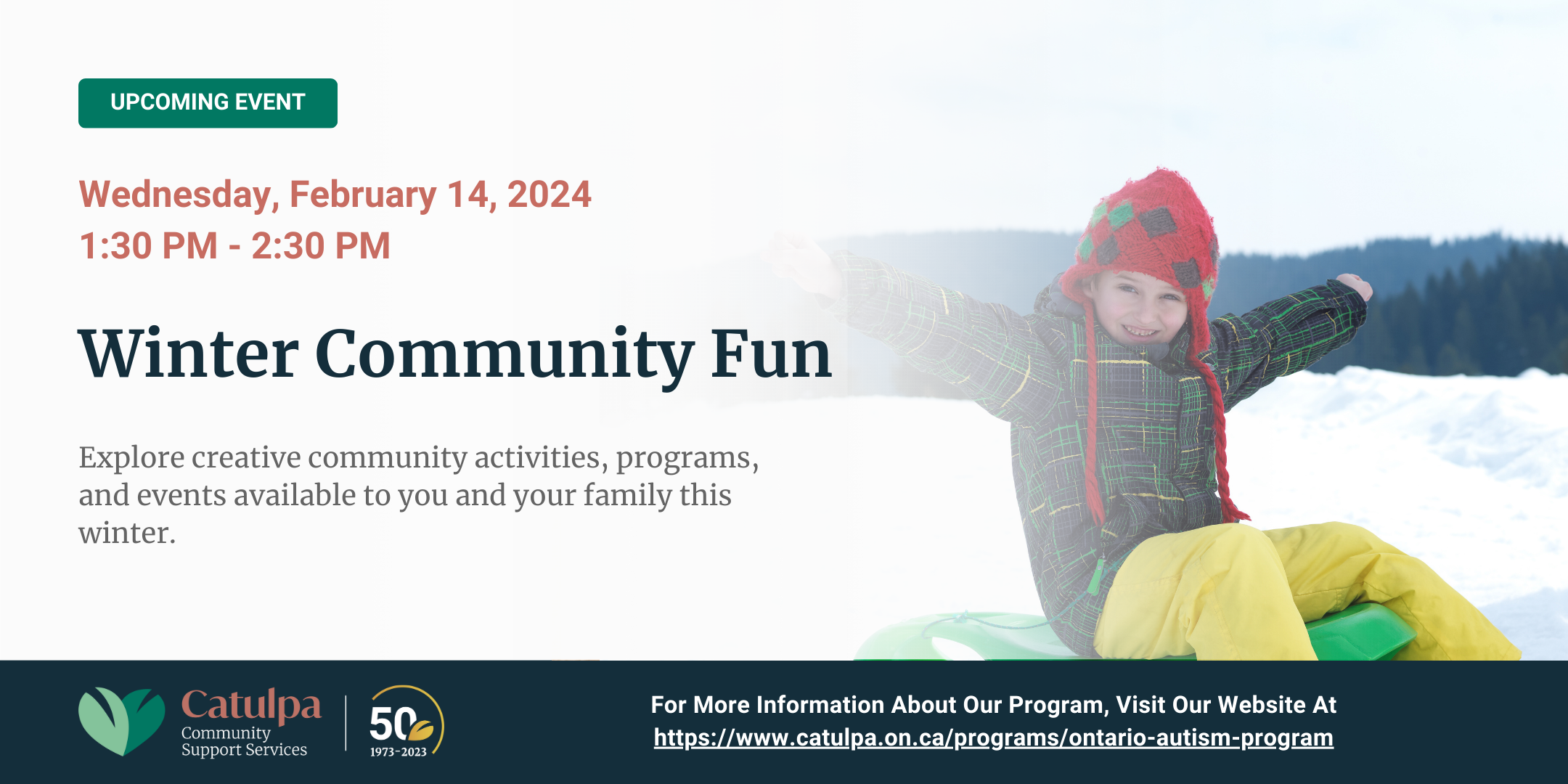 UPCOMING EVENT

Wednesday, February 14, 2024
1:30 PM - 2:30 PM

Winter Community Fun

Explore creative community activities, programs, and events available to you and your family this winter.

Catulpa Community Support Services

50 1973-2023

For More Information About Our Program, Visit Our Website At https://www.catulpa.on.ca/programs/ontario-autism-program